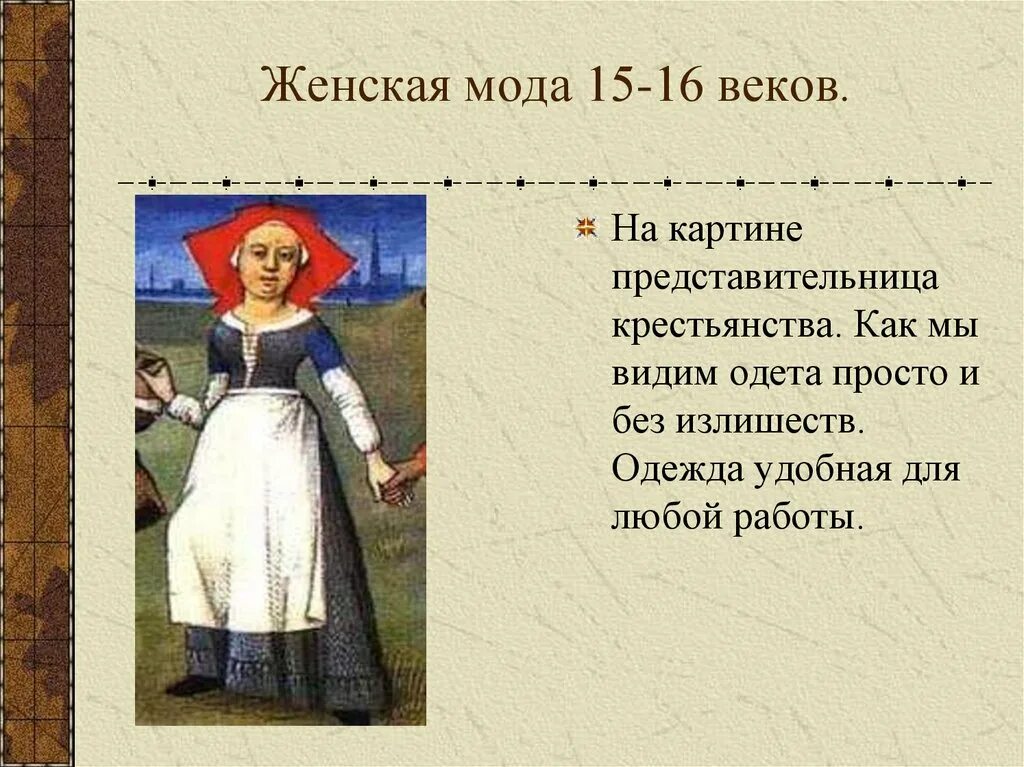 Женская мода 15-16 веков.

На картине представительница крестьянства. Как мы видим одета просто и без излишеств. Одежда удобная для любой работы.